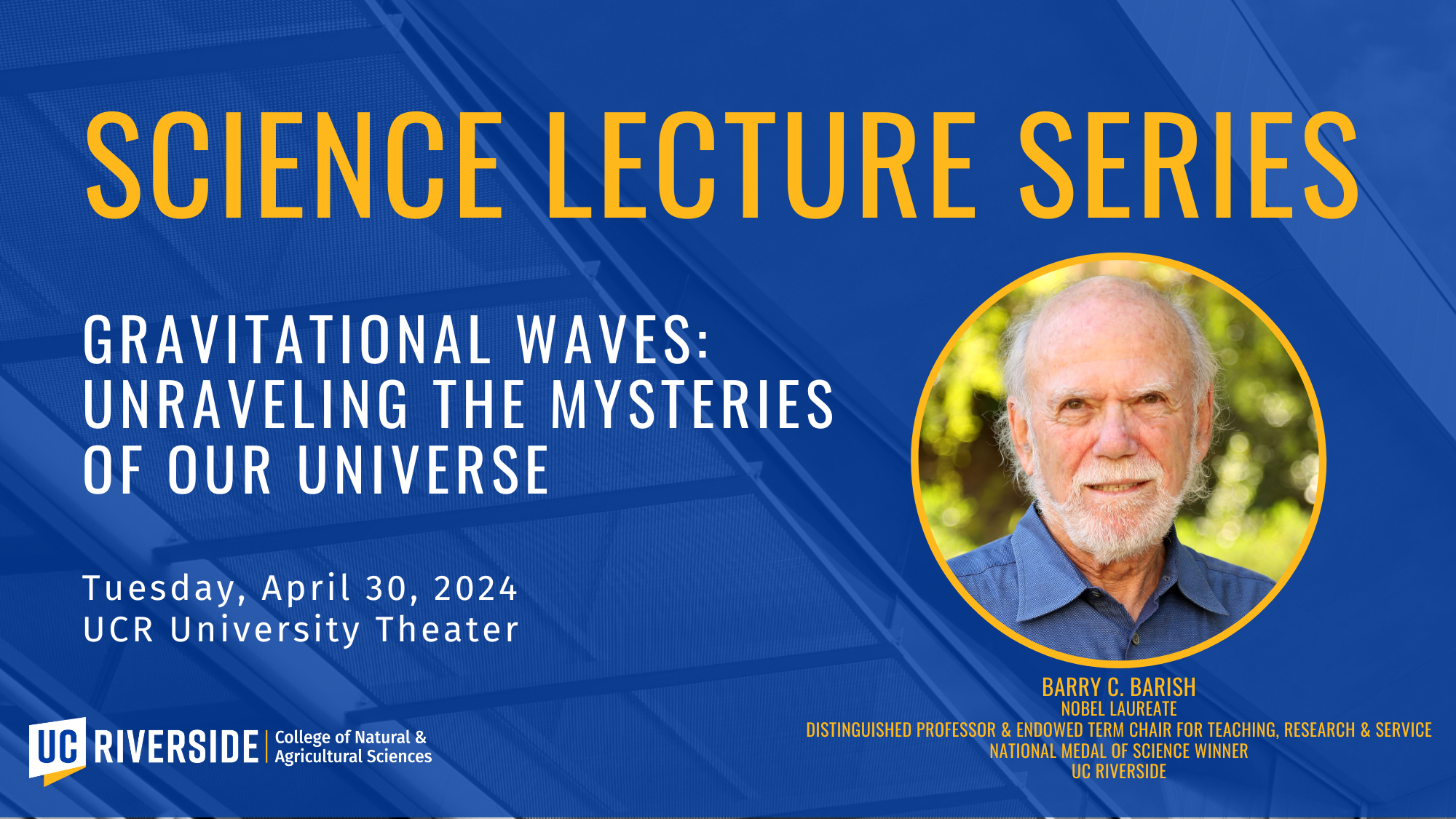 SCIENCE LECTURE SERIES

GRAVITATIONAL WAVES: UNRAVELING THE MYSTERIES OF OUR UNIVERSE

Tuesday, April 30, 2024
UCR University Theater

BARRY C. BARISH
NOBEL LAUREATE
DISTINGUISHED PROFESSOR & ENDOWED TERM CHAIR FOR TEACHING, RESEARCH & SERVICE
NATIONAL MEDAL OF SCIENCE WINNER
UC RIVERSIDE

UC RIVERSIDE | College of Natural & Agricultural Sciences